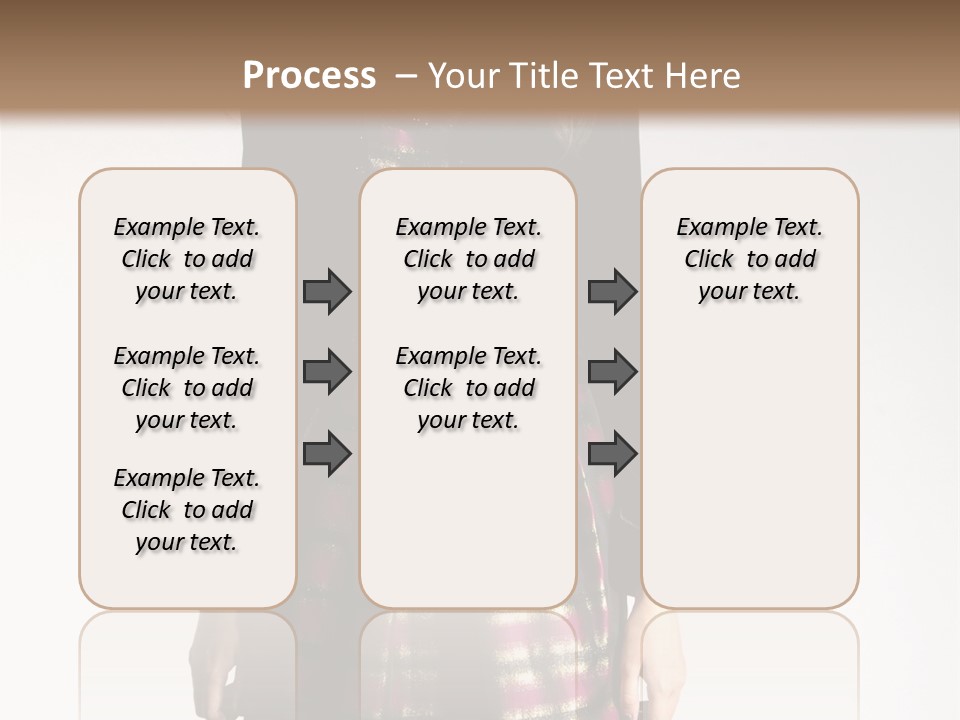 Process – Your Title Text Here

Example Text. Click to add your text.

Example Text. Click to add your text.

Example Text. Click to add your text.

Example Text. Click to add your text.

Example Text. Click to add your text.

Example Text. Click to add your text.